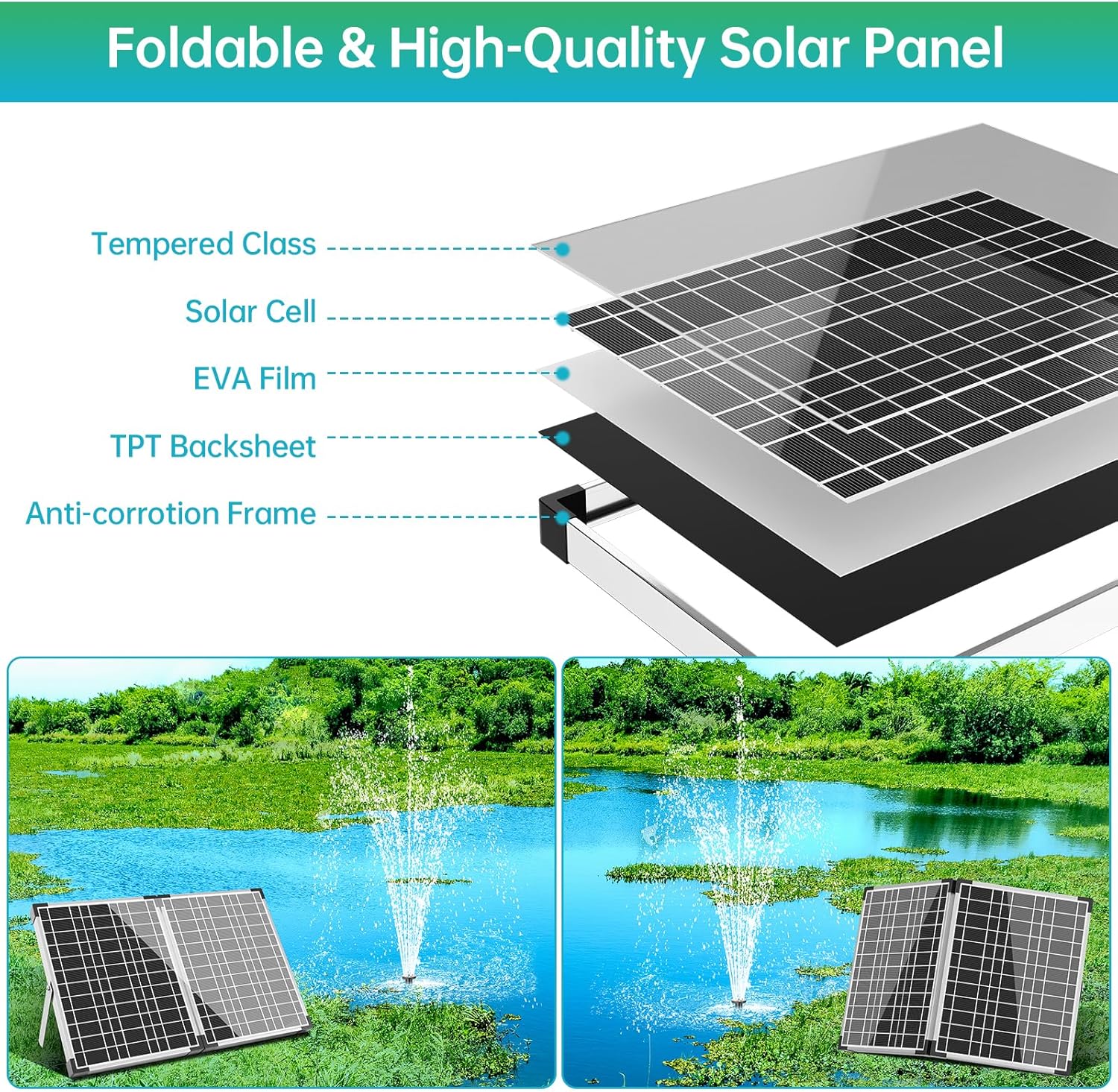 Foldable & High-Quality Solar Panel

Tempered Class

Solar Cell

EVA Film

TPT Backsheet

Anti-corrotion Frame